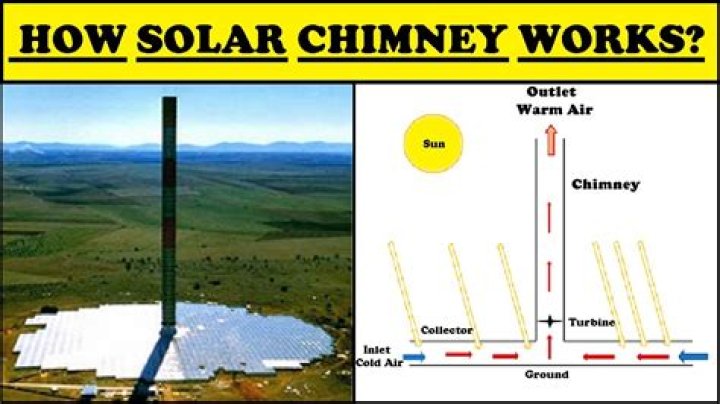 HOW SOLAR CHIMNEY WORKS?

Outlet
Warm Air

Sun

Chimney

Collector

Turbine

Inlet
Cold Air

Ground